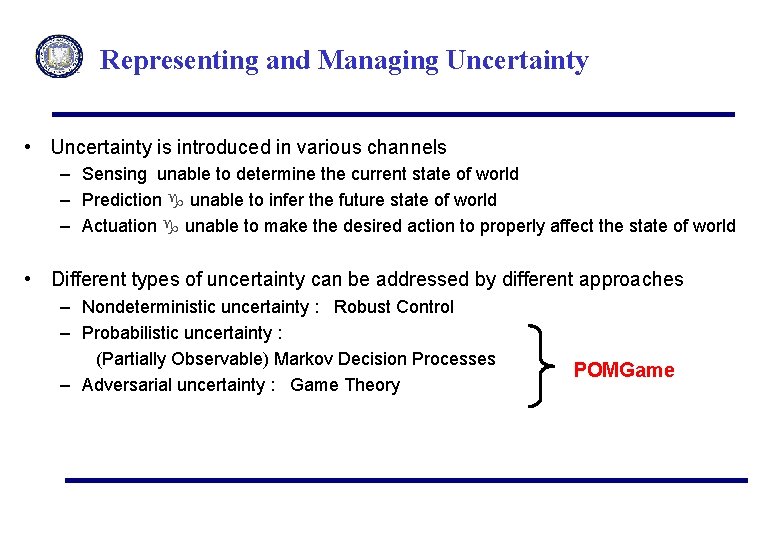 Representing and Managing Uncertainty

• Uncertainty is introduced in various channels
– Sensing unable to determine the current state of world
– Prediction ♑ unable to infer the future state of world
– Actuation ♑ unable to make the desired action to properly affect the state of world

• Different types of uncertainty can be addressed by different approaches
– Nondeterministic uncertainty : Robust Control
– Probabilistic uncertainty :
(Partially Observable) Markov Decision Processes
– Adversarial uncertainty : Game Theory

POMGame